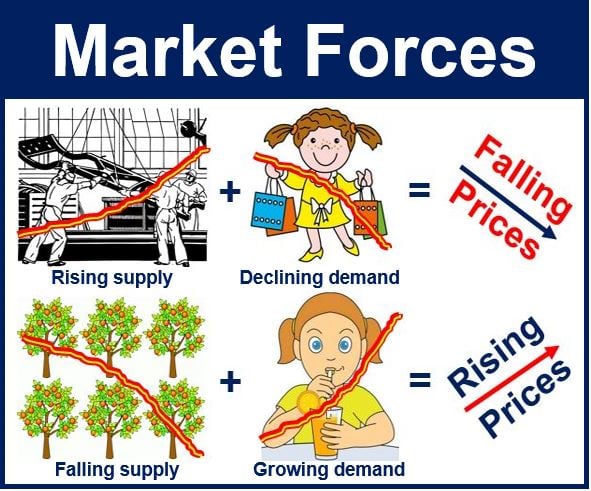 Market Forces

Rising supply + Declining demand = Falling Prices

Falling supply + Growing demand = Rising Prices